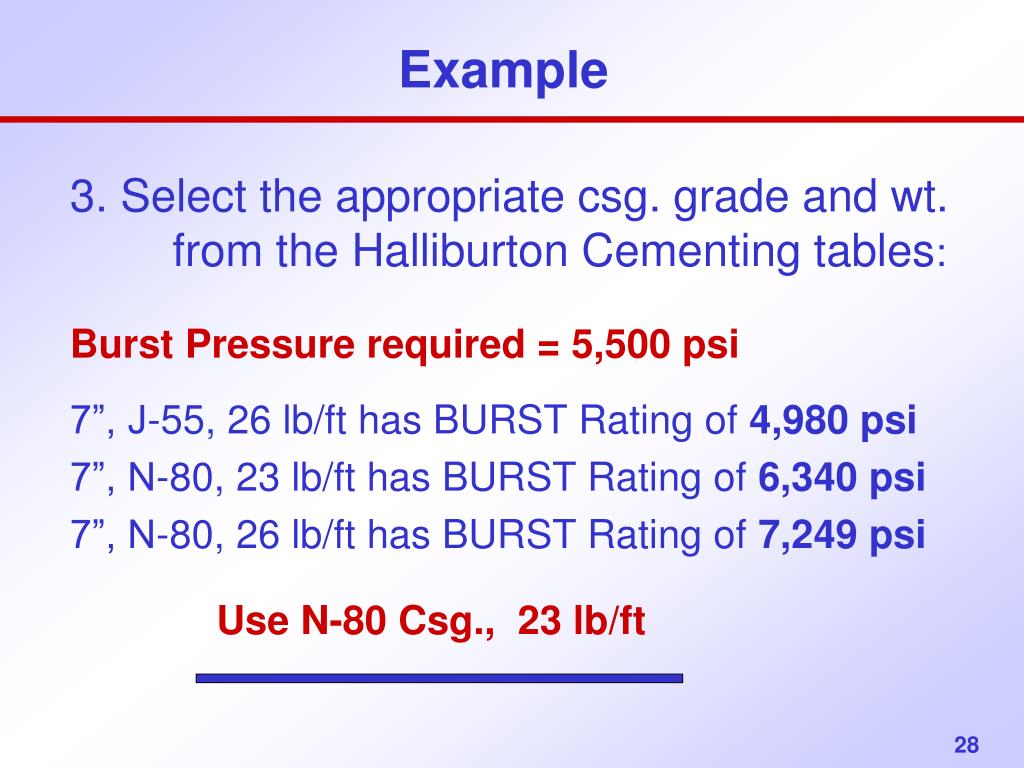 Example

3. Select the appropriate csg. grade and wt. from the Halliburton Cementing tables:

Burst Pressure required = 5,500 psi

7”, J-55, 26 lb/ft has BURST Rating of 4,980 psi
7”, N-80, 23 lb/ft has BURST Rating of 6,340 psi
7”, N-80, 26 lb/ft has BURST Rating of 7,249 psi

Use N-80 Csg., 23 lb/ft

28